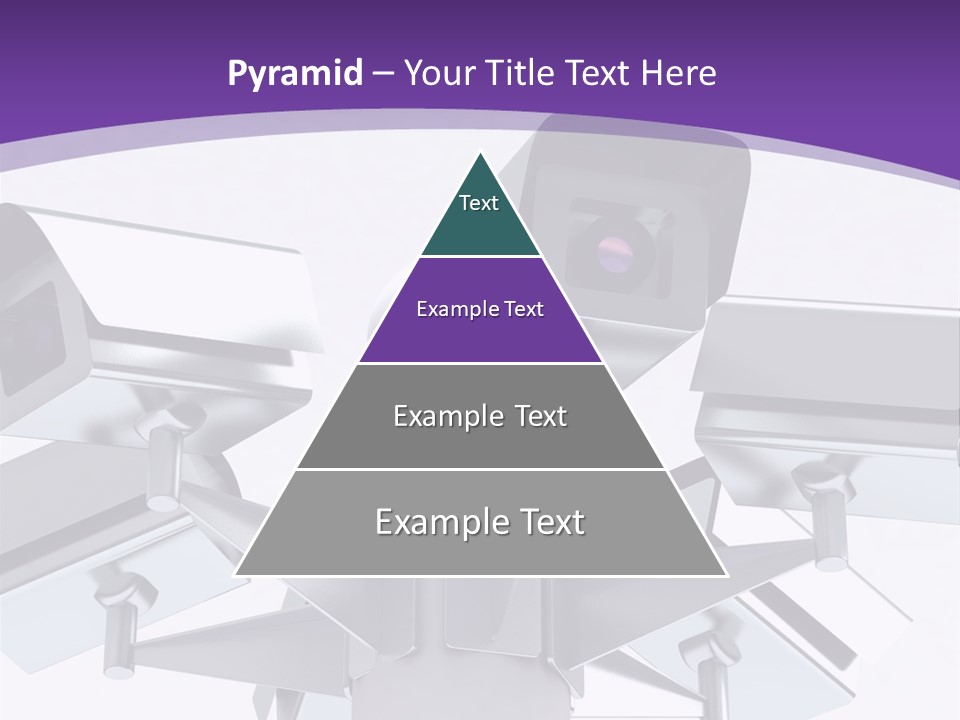 Pyramid – Your Title Text Here

Text

Example Text

Example Text

Example Text